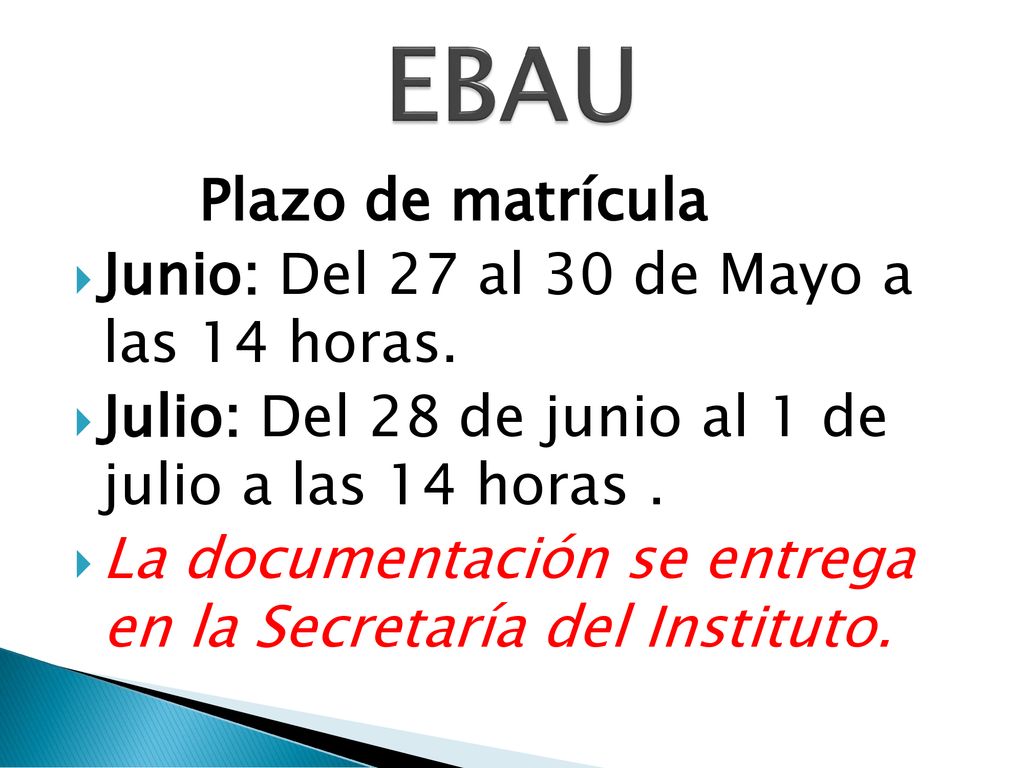 EBAU

Plazo de matrícula

Junio: Del 27 al 30 de Mayo a las 14 horas.

Julio: Del 28 de junio al 1 de julio a las 14 horas .

La documentación se entrega en la Secretaría del Instituto.